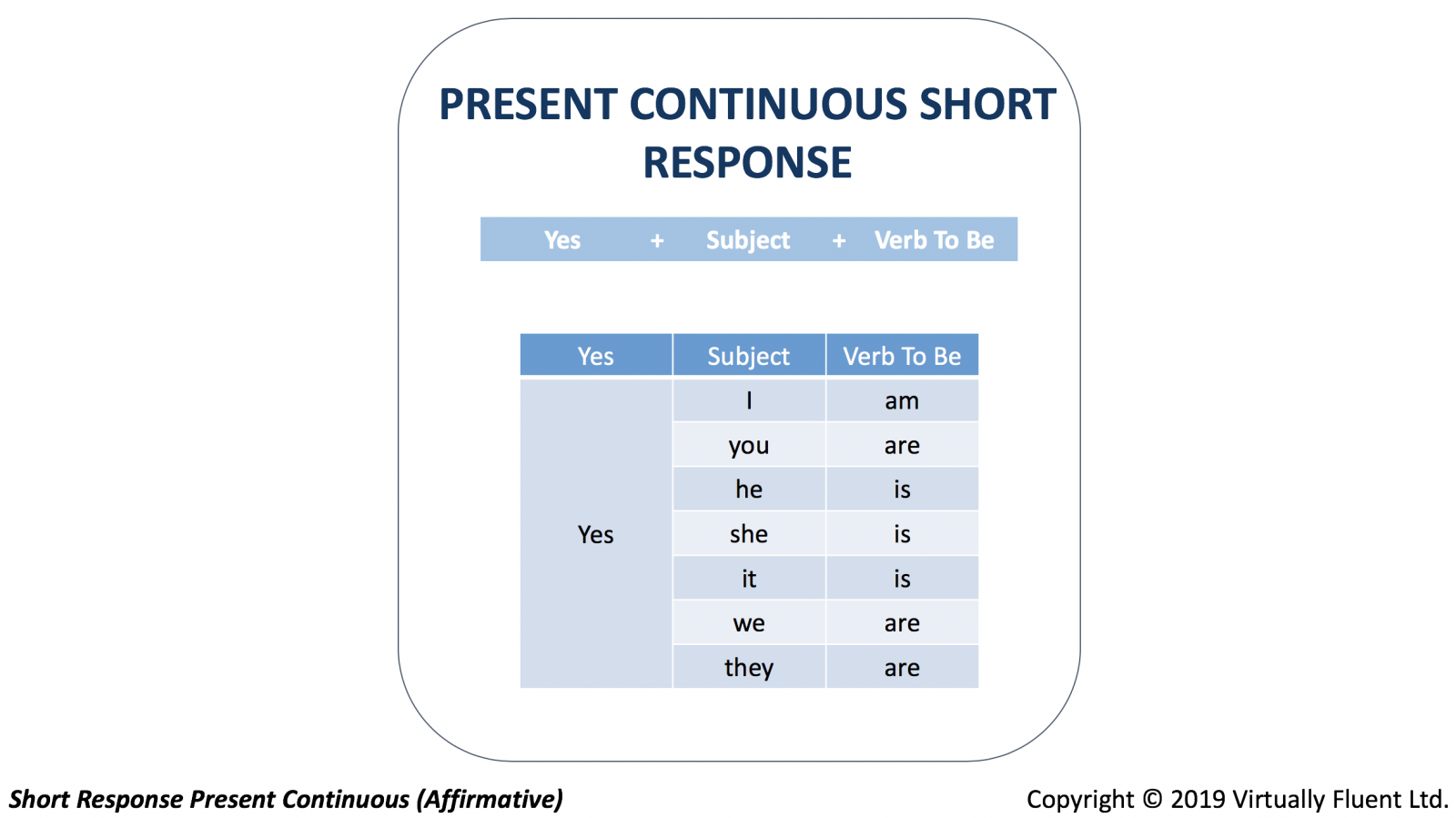 PRESENT CONTINUOUS SHORT RESPONSE

Yes + Subject + Verb To Be

| Yes | Subject | Verb To Be |
|---|---|---|
| Yes | I | am |
| | you | are |
| | he | is |
| | she | is |
| | it | is |
| | we | are |
| | they | are |

Short Response Present Continuous (Affirmative)

Copyright © 2019 Virtually Fluent Ltd.